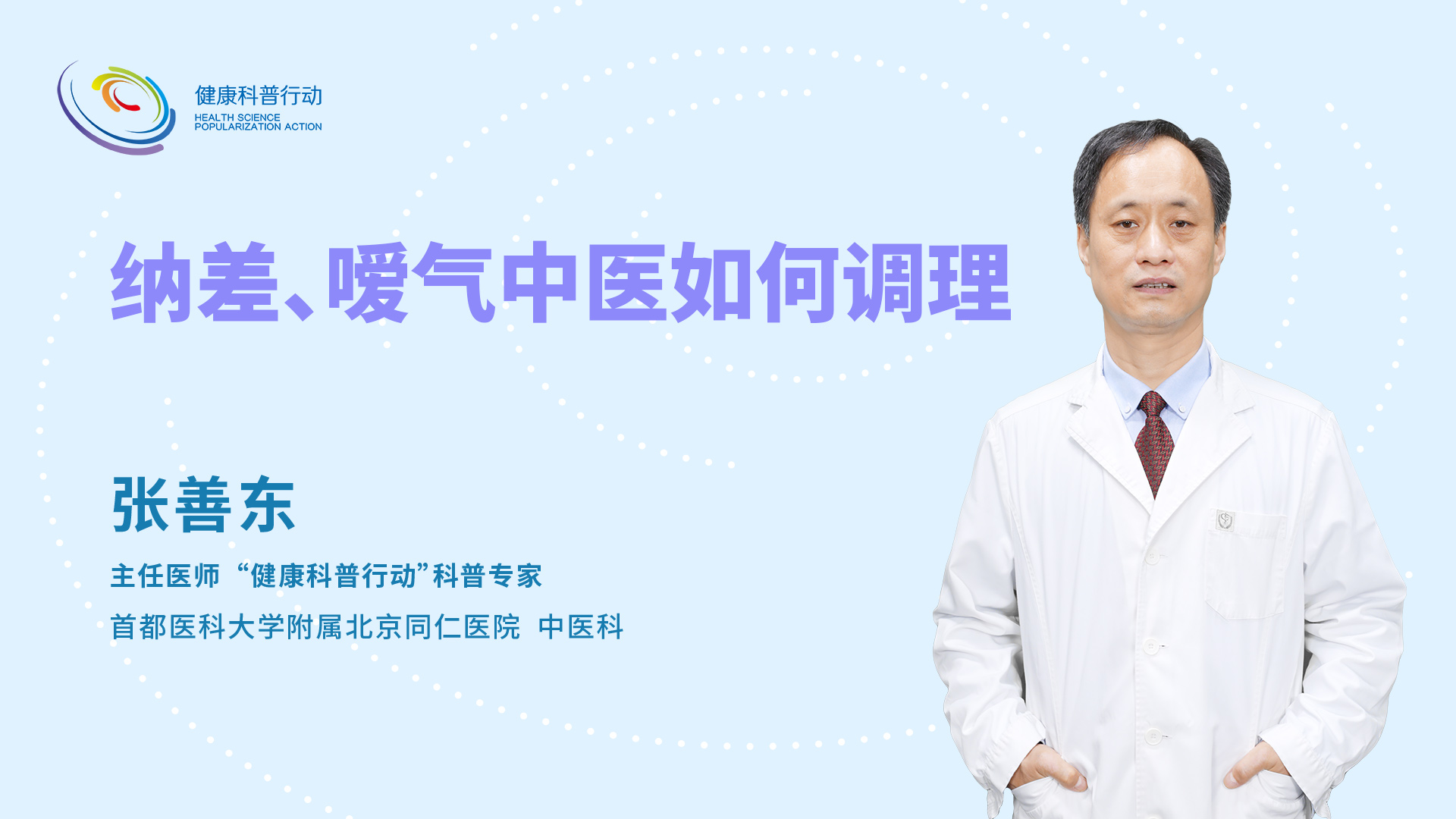 健康科普行动
HEALTH SCIENCE
POPULARIZATION ACTION

纳差、嗳气中医如何调理

张善东

主任医师 “健康科普行动”科普专家

首都医科大学附属北京同仁医院 中医科